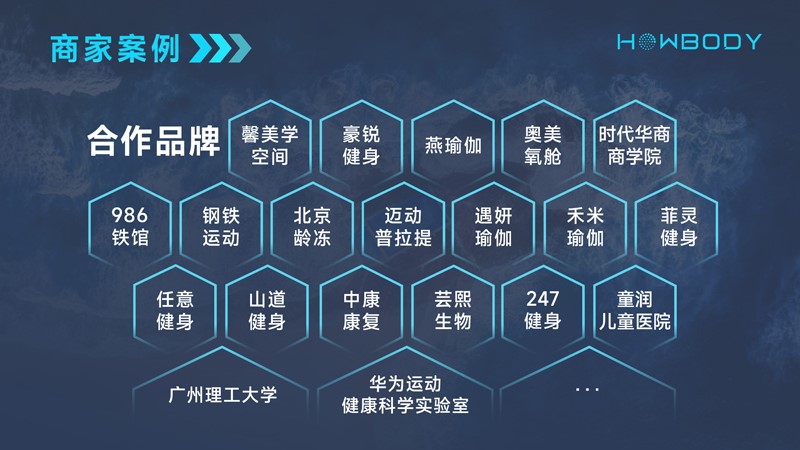 商家案例

HOWBODY

合作品牌

馨美学空间

豪锐健身

燕瑜伽

奥美氧舱

时代华商商学院

986铁馆

钢铁运动

北京龄冻

迈动普拉提

遇妍瑜伽

禾米瑜伽

菲灵健身

任意健身

山道健身

中康康复

芸熙生物

247健身

童润儿童医院

广州理工大学

华为运动健康科学实验室

...